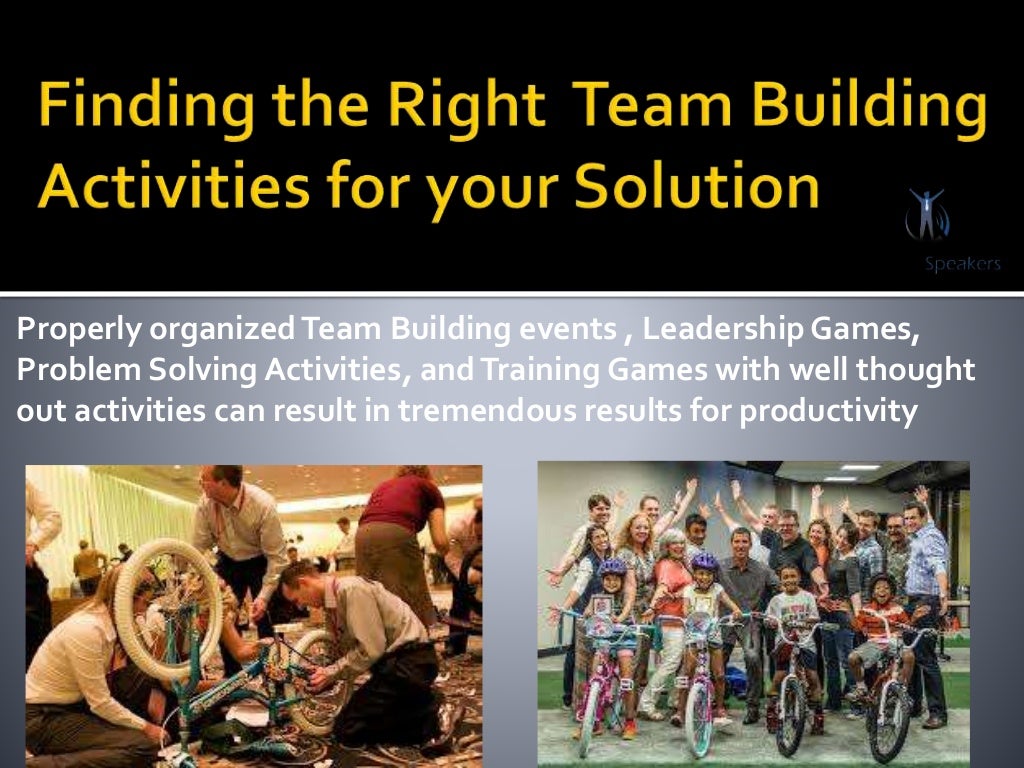 Finding the Right Team Building Activities for your Solution

Speakers

Properly organized Team Building events , Leadership Games, Problem Solving Activities, and Training Games with well thought out activities can result in tremendous results for productivity